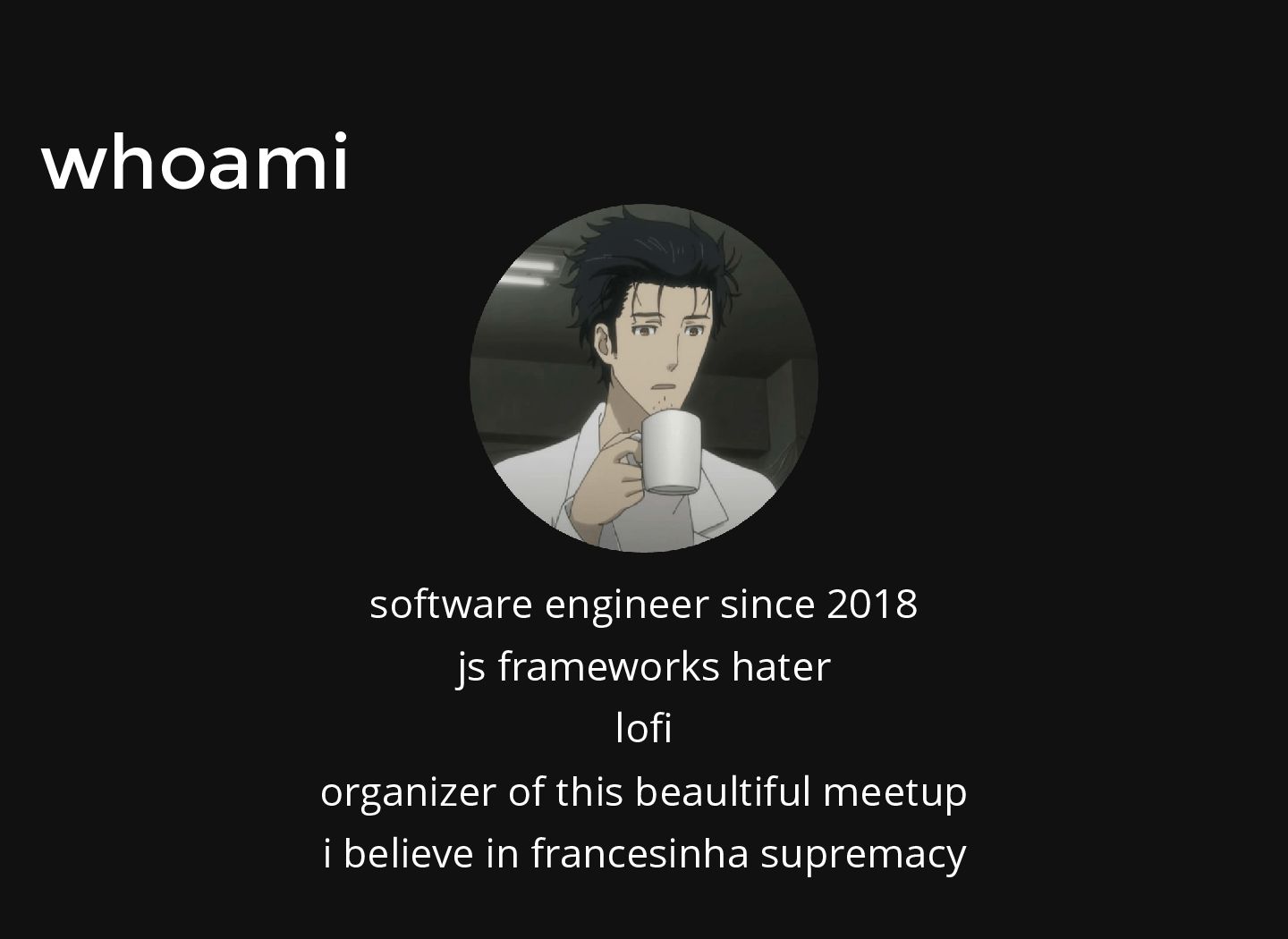 whoami

software engineer since 2018
js frameworks hater
lofi
organizer of this beaultiful meetup
i believe in francesinha supremacy